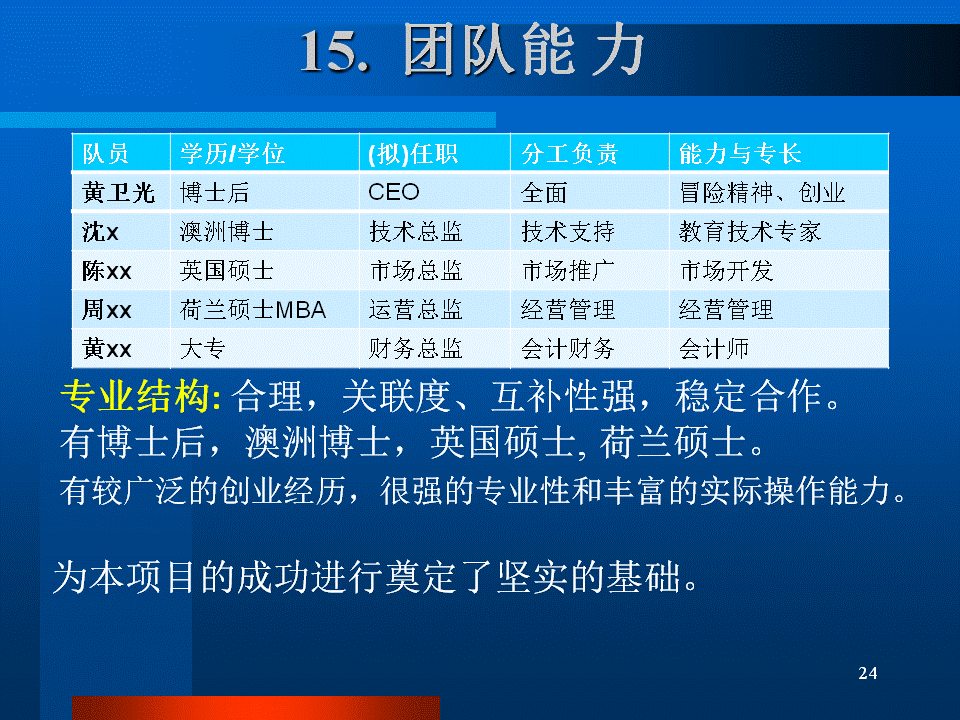 15. 团队能 力

| 队员 | 学历/学位 | (拟)任职 | 分工负责 | 能力与专长 |
|---|---|---|---|---|
| 黄卫光 | 博士后 | CEO | 全面 | 冒险精神、创业 |
| 沈x | 澳洲博士 | 技术总监 | 技术支持 | 教育技术专家 |
| 陈xx | 英国硕士 | 市场总监 | 市场推广 | 市场开发 |
| 周xx | 荷兰硕士MBA | 运营总监 | 经营管理 | 经营管理 |
| 黄xx | 大专 | 财务总监 | 会计财务 | 会计师 |

专业结构: 合理，关联度、互补性强，稳定合作。
有博士后，澳洲博士，英国硕士, 荷兰硕士。
有较广泛的创业经历，很强的专业性和丰富的实际操作能力。

为本项目的成功进行奠定了坚实的基础。

24